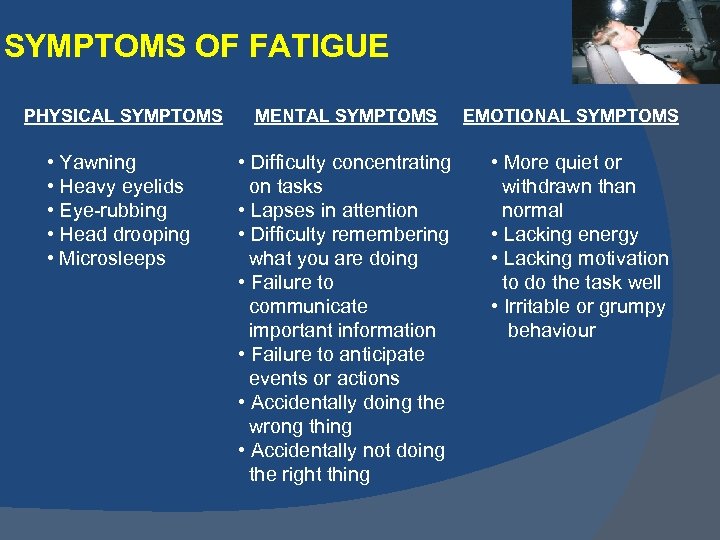 SYMPTOMS OF FATIGUE

PHYSICAL SYMPTOMS

• Yawning
• Heavy eyelids
• Eye-rubbing
• Head drooping
• Microsleeps

MENTAL SYMPTOMS

• Difficulty concentrating on tasks
• Lapses in attention
• Difficulty remembering what you are doing
• Failure to communicate important information
• Failure to anticipate events or actions
• Accidentally doing the wrong thing
• Accidentally not doing the right thing

EMOTIONAL SYMPTOMS

• More quiet or withdrawn than normal
• Lacking energy
• Lacking motivation to do the task well
• Irritable or grumpy behaviour